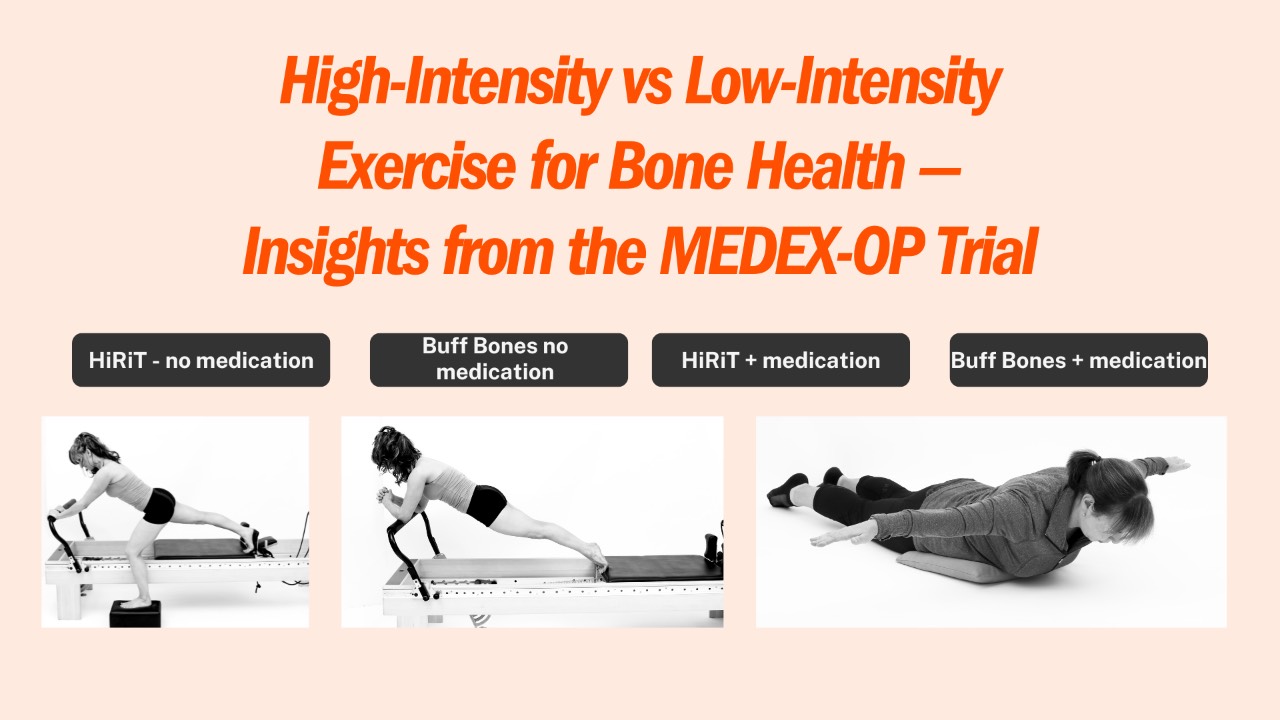 High-Intensity vs Low-Intensity Exercise for Bone Health — Insights from the MEDEX-OP Trial

HiRiT - no medication

Buff Bones no medication

HiRiT + medication

Buff Bones + medication